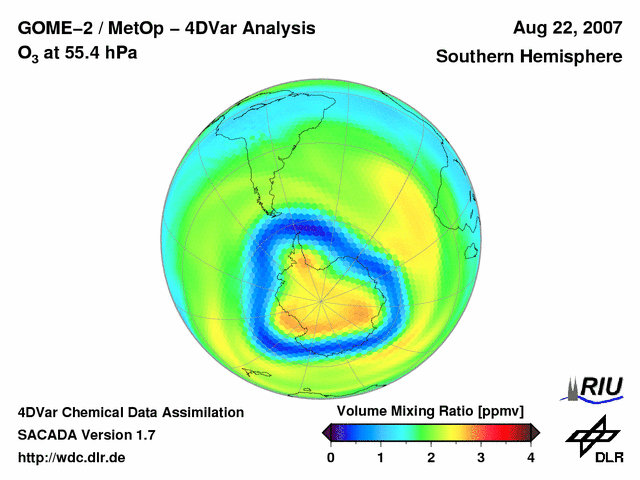 GOME–2 / MetOp – 4DVar Analysis
$O_3$ at 55.4 hPa

Aug 22, 2007
Southern Hemisphere

4DVar Chemical Data Assimilation
SACADA Version 1.7
http://wdc.dlr.de

Volume Mixing Ratio [ppmv]
0 1 2 3 4

RIU

DLR